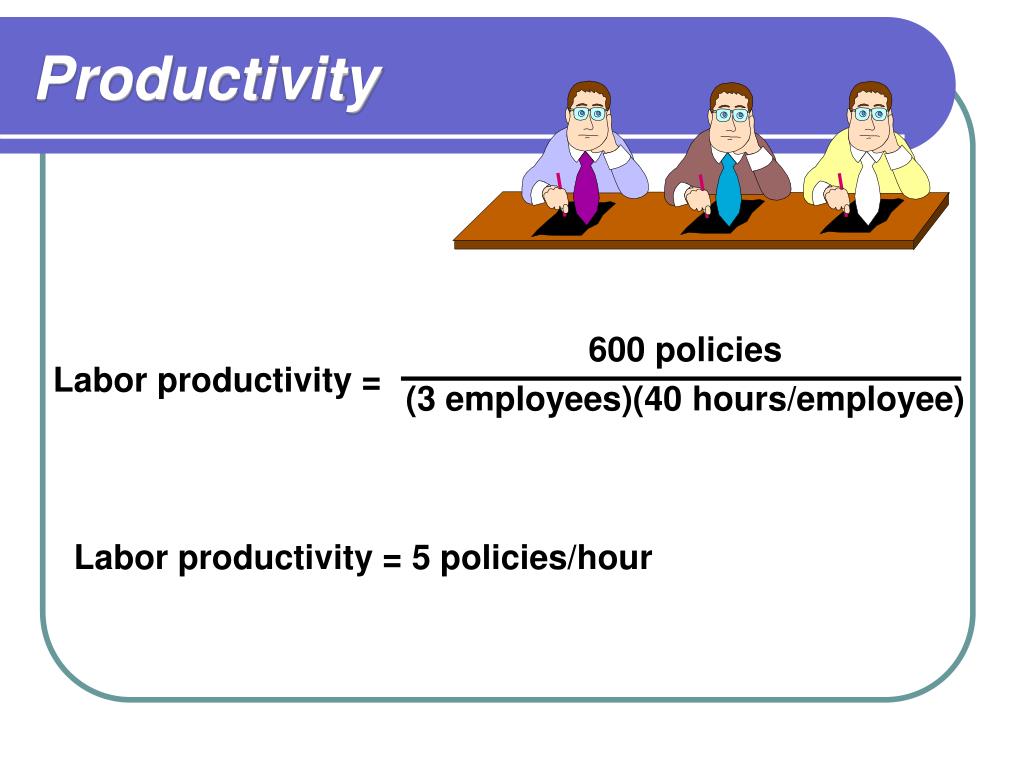 Productivity

Labor productivity = $\frac{\text{600 policies}}{\text{(3 employees)(40 hours/employee)}}$

Labor productivity = 5 policies/hour